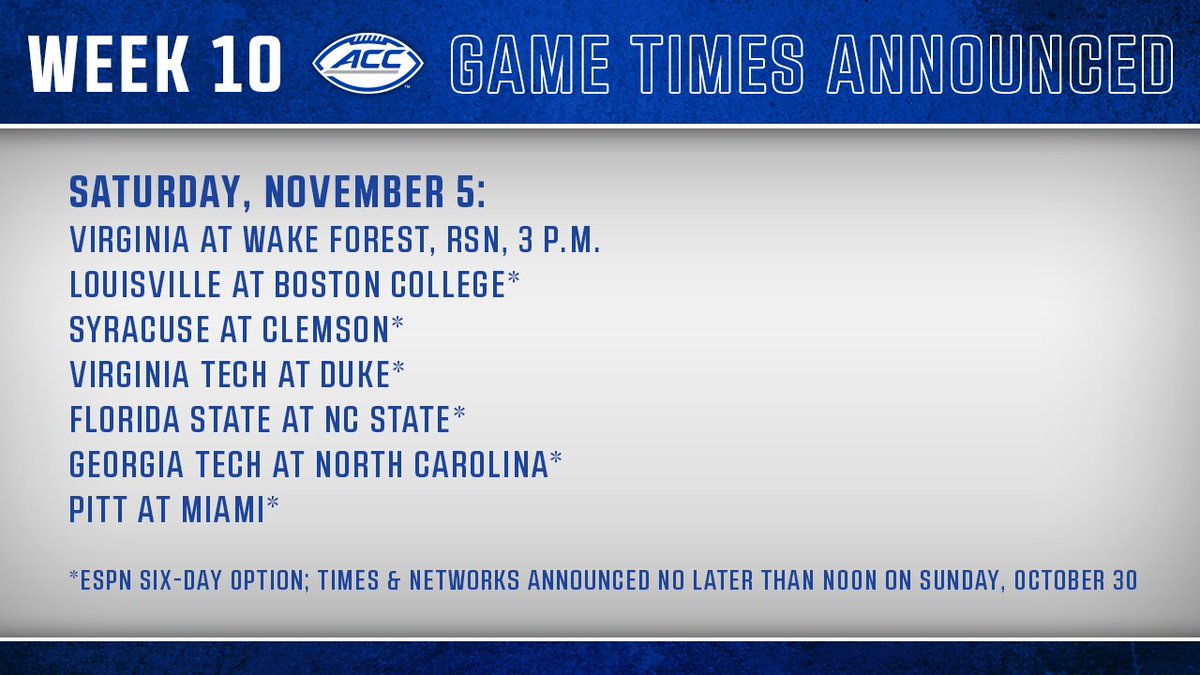 WEEK 10 ACC GAME TIMES ANNOUNCED

SATURDAY, NOVEMBER 5:
VIRGINIA AT WAKE FOREST, RSN, 3 P.M.
LOUISVILLE AT BOSTON COLLEGE*
SYRACUSE AT CLEMSON*
VIRGINIA TECH AT DUKE*
FLORIDA STATE AT NC STATE*
GEORGIA TECH AT NORTH CAROLINA*
PITT AT MIAMI*

*ESPN SIX-DAY OPTION; TIMES & NETWORKS ANNOUNCED NO LATER THAN NOON ON SUNDAY, OCTOBER 30